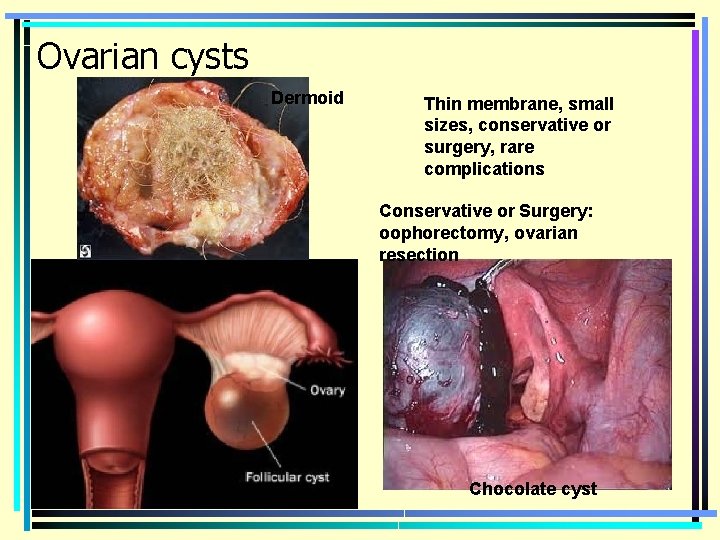 Ovarian cysts

Dermoid

Thin membrane, small sizes, conservative or surgery, rare complications

Conservative or Surgery: oophorectomy, ovarian resection

Ovary

Follicular cyst

Chocolate cyst